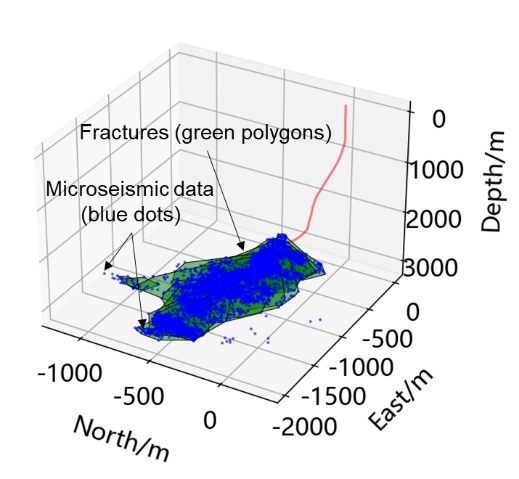 Fractures (green polygons)

Microseismic data
(blue dots)

0
1000
2000
3000
Depth/m

0
-500
-1000
-1500
-2000
East/m

-1000
-500
0
North/m